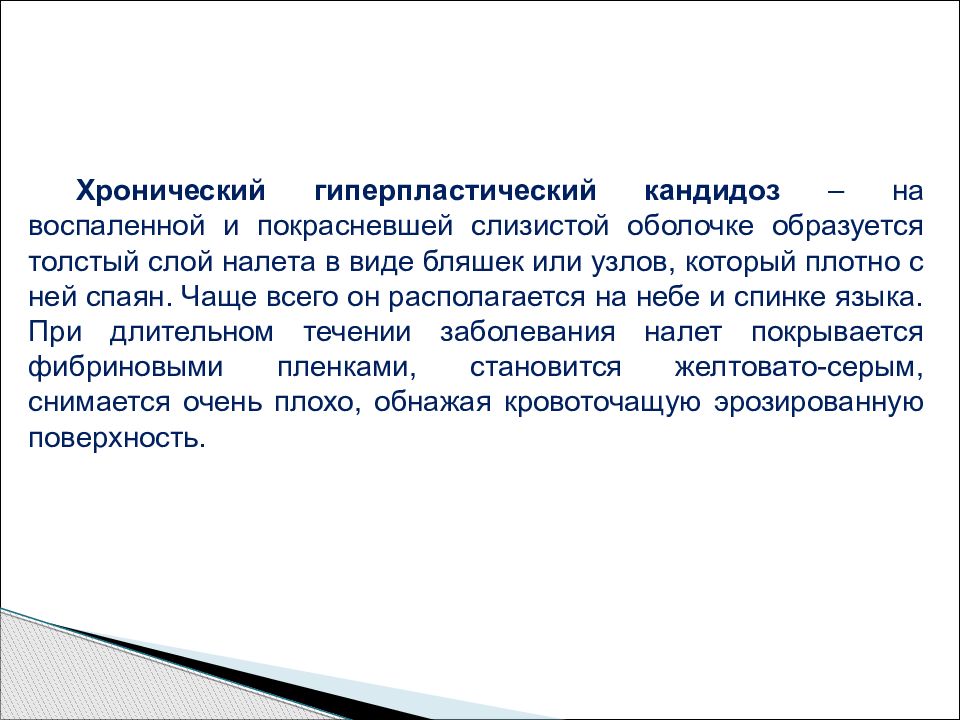 Хронический гиперпластический кандидоз – на воспаленной и покрасневшей слизистой оболочке образуется толстый слой налета в виде бляшек или узлов, который плотно с ней спаян. Чаще всего он располагается на небе и спинке языка. При длительном течении заболевания налет покрывается фибриновыми пленками, становится желтовато-серым, снимается очень плохо, обнажая кровоточащую эрозированную поверхность.